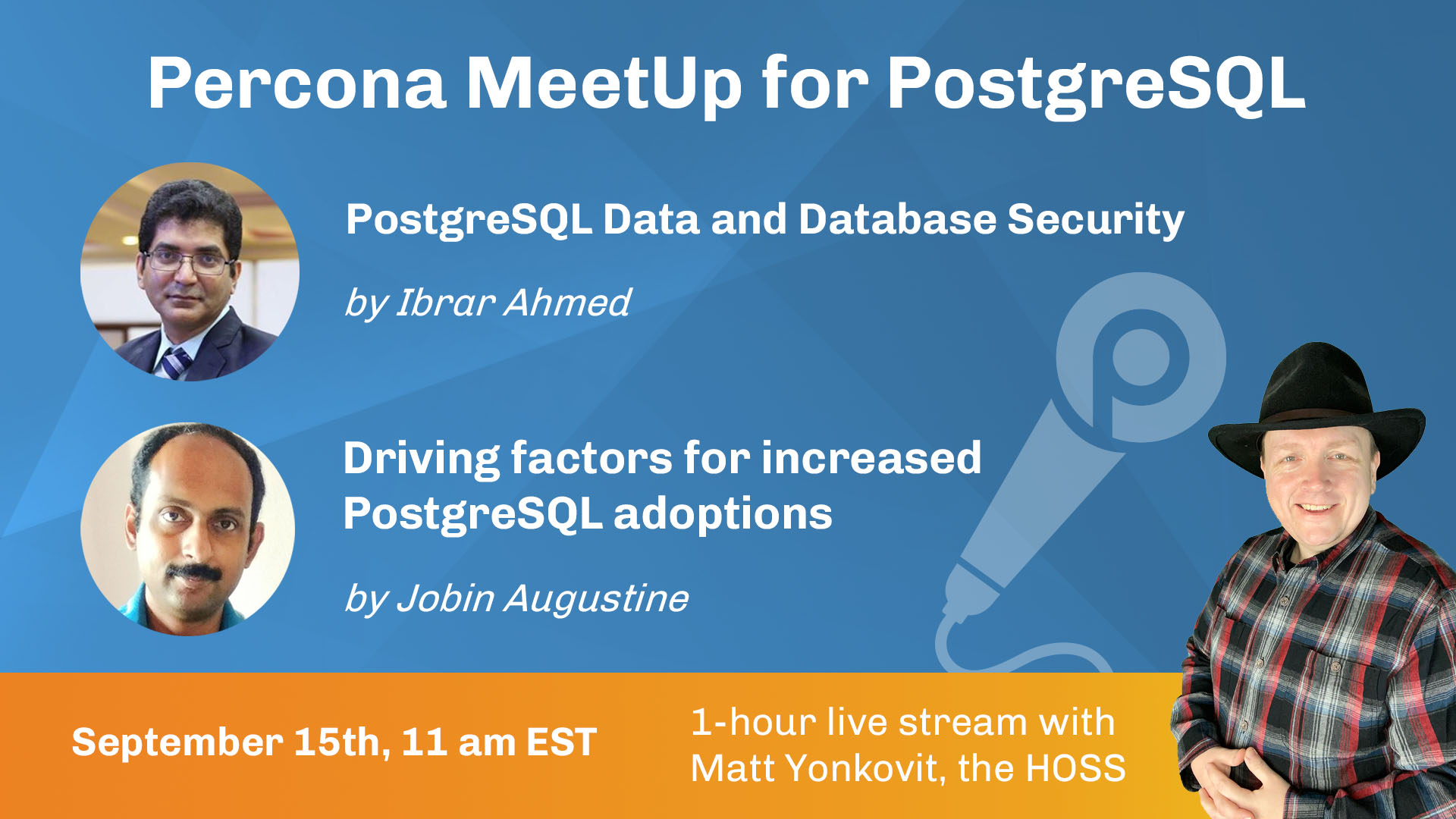 Percona MeetUp for PostgreSQL

PostgreSQL Data and Database Security

by Ibrar Ahmed

Driving factors for increased PostgreSQL adoptions

by Jobin Augustine

September 15th, 11 am EST

1-hour live stream with Matt Yonkovit, the HOSS